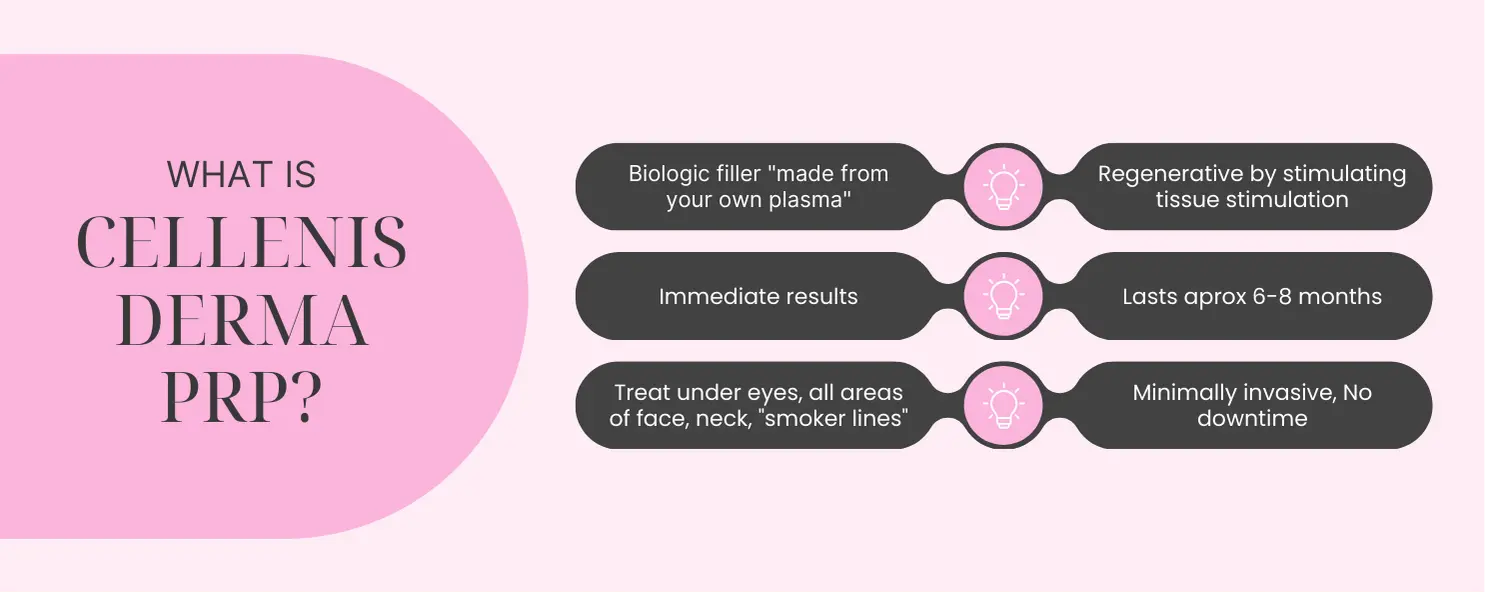 WHAT IS
CELLENIS DERMA PRP?

Biologic filler "made from your own plasma"

Regenerative by stimulating tissue stimulation

Immediate results

Lasts aprox 6-8 months

Treat under eyes, all areas of face, neck, "smoker lines"

Minimally invasive, No downtime